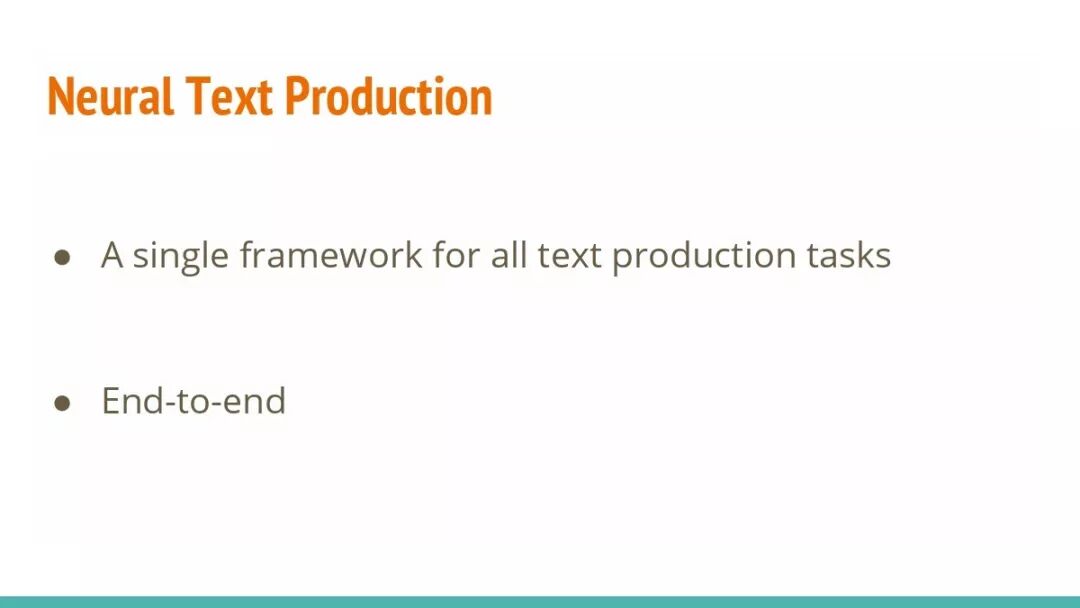 Neural Text Production

● A single framework for all text production tasks

● End-to-end